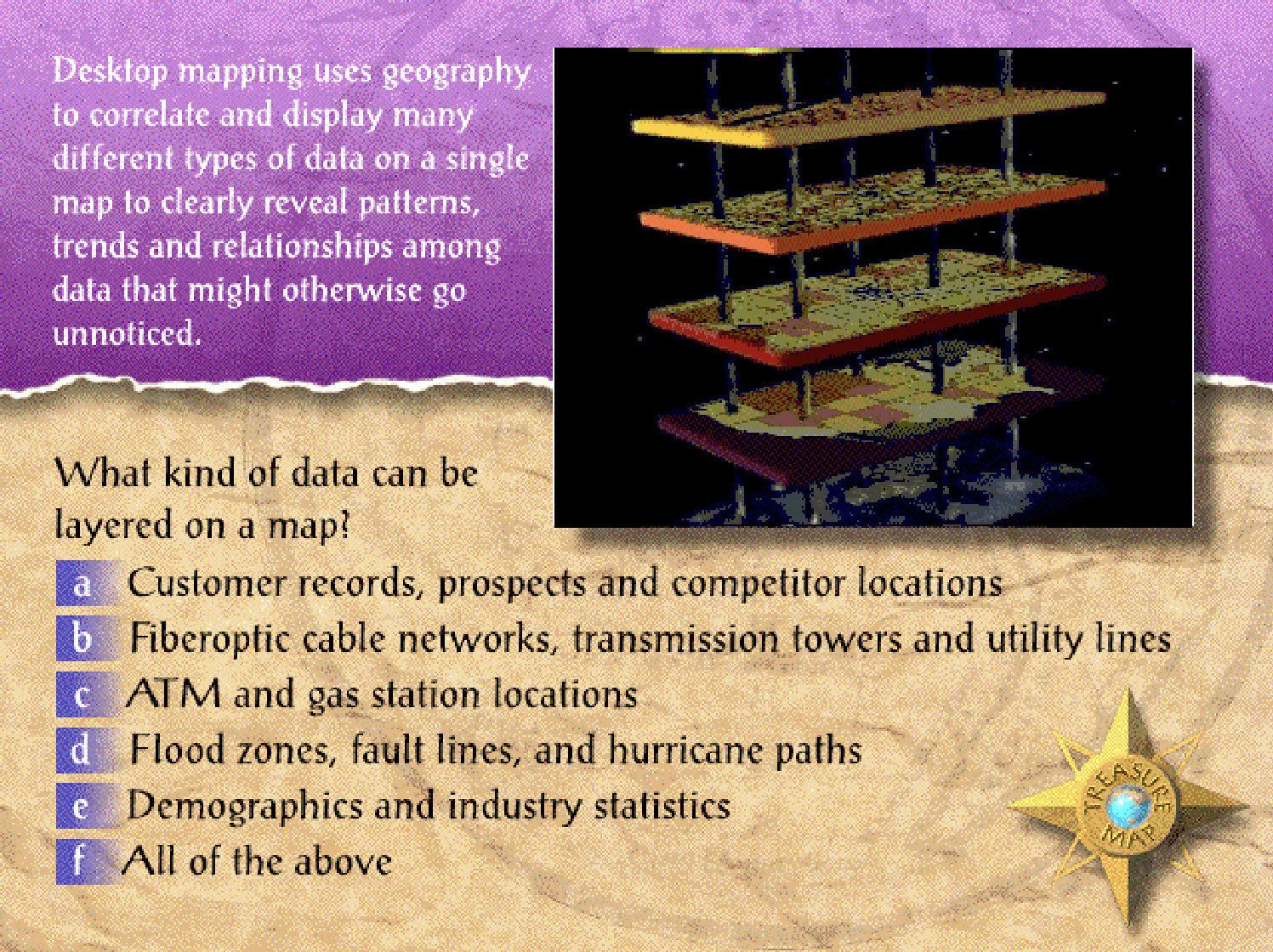 Desktop mapping uses geography to correlate and display many different types of data on a single map to clearly reveal patterns, trends and relationships among data that might otherwise go unnoticed.

What kind of data can be layered on a map?

a Customer records, prospects and competitor locations

b Fiberoptic cable networks, transmission towers and utility lines

c ATM and gas station locations

d Flood zones, fault lines, and hurricane paths

e Demographics and industry statistics

f All of the above

TREASURE MAP